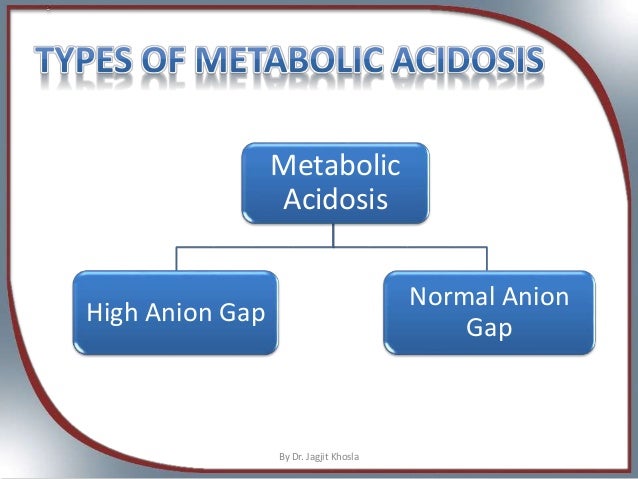 TYPES OF METABOLIC ACIDOSIS

Metabolic Acidosis

High Anion Gap

Normal Anion Gap

By Dr. Jagjit Khosla